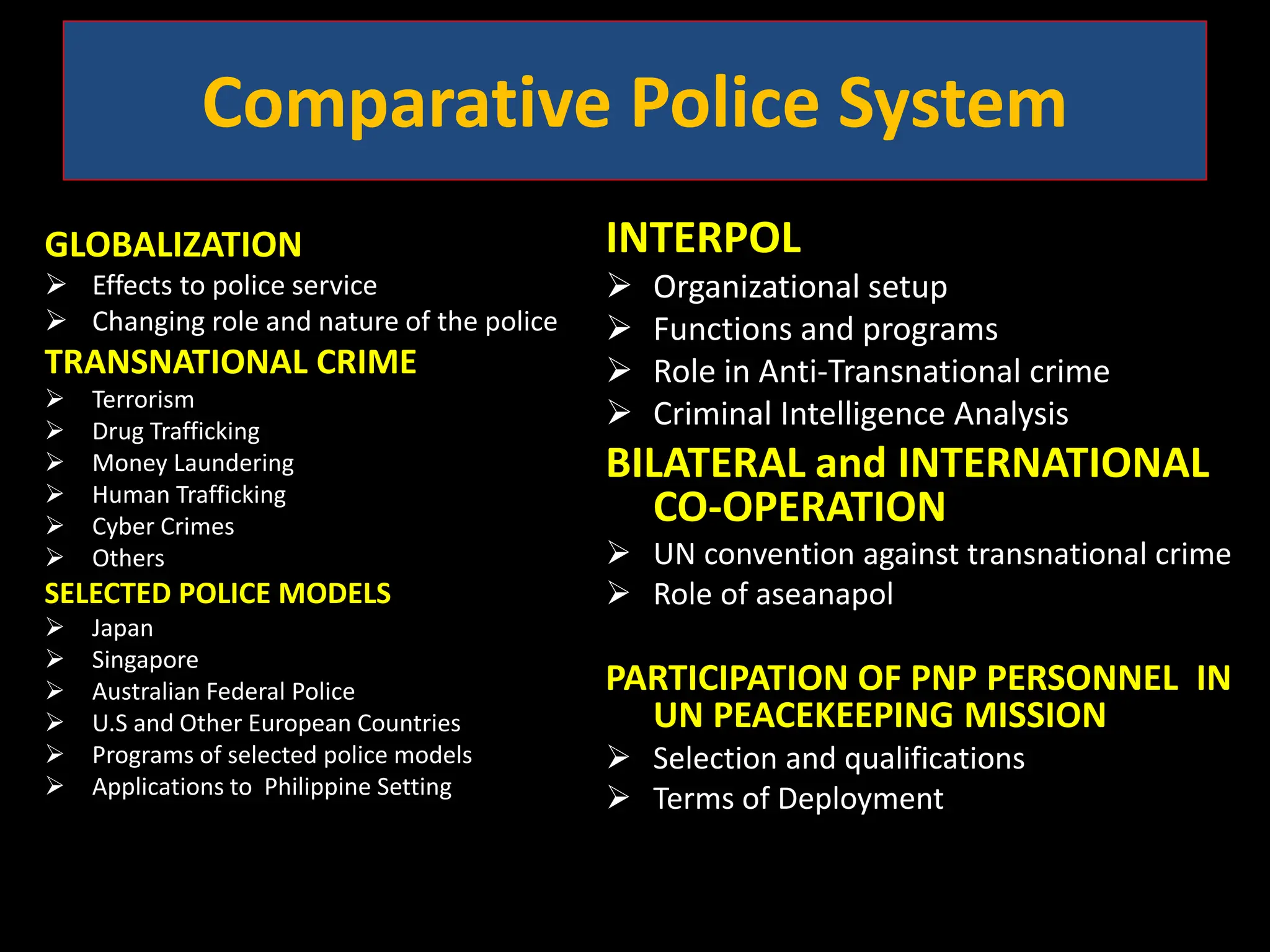 Comparative Police System

GLOBALIZATION
➢ Effects to police service
➢ Changing role and nature of the police
TRANSNATIONAL CRIME
➢ Terrorism
➢ Drug Trafficking
➢ Money Laundering
➢ Human Trafficking
➢ Cyber Crimes
➢ Others
SELECTED POLICE MODELS
➢ Japan
➢ Singapore
➢ Australian Federal Police
➢ U.S and Other European Countries
➢ Programs of selected police models
➢ Applications to Philippine Setting

INTERPOL
➢ Organizational setup
➢ Functions and programs
➢ Role in Anti-Transnational crime
➢ Criminal Intelligence Analysis
BILATERAL and INTERNATIONAL CO-OPERATION
➢ UN convention against transnational crime
➢ Role of aseanapol

PARTICIPATION OF PNP PERSONNEL IN UN PEACEKEEPING MISSION
➢ Selection and qualifications
➢ Terms of Deployment